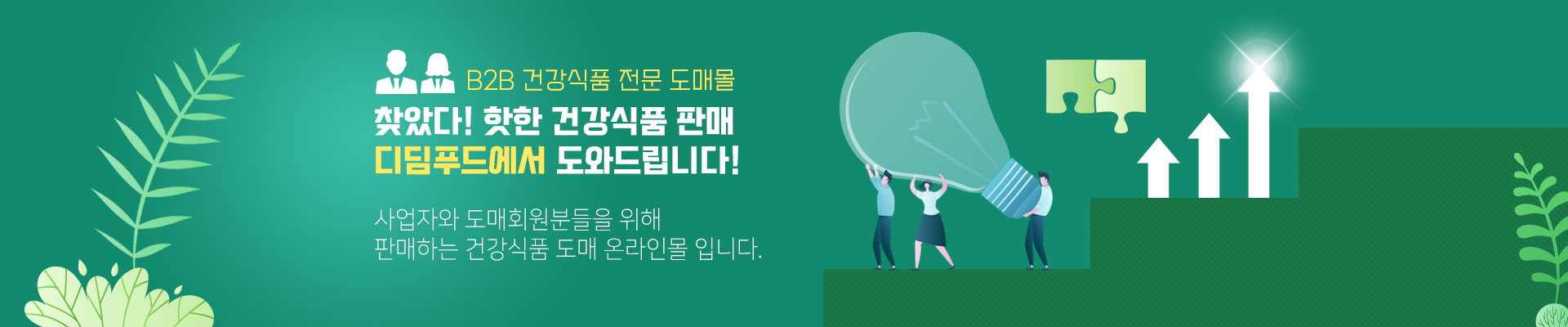 B2B 건강식품 전문 도매몰

찾았다! 핫한 건강식품 판매
디딤푸드에서 도와드립니다!

사업자와 도매회원분들을 위해
판매하는 건강식품 도매 온라인몰 입니다.